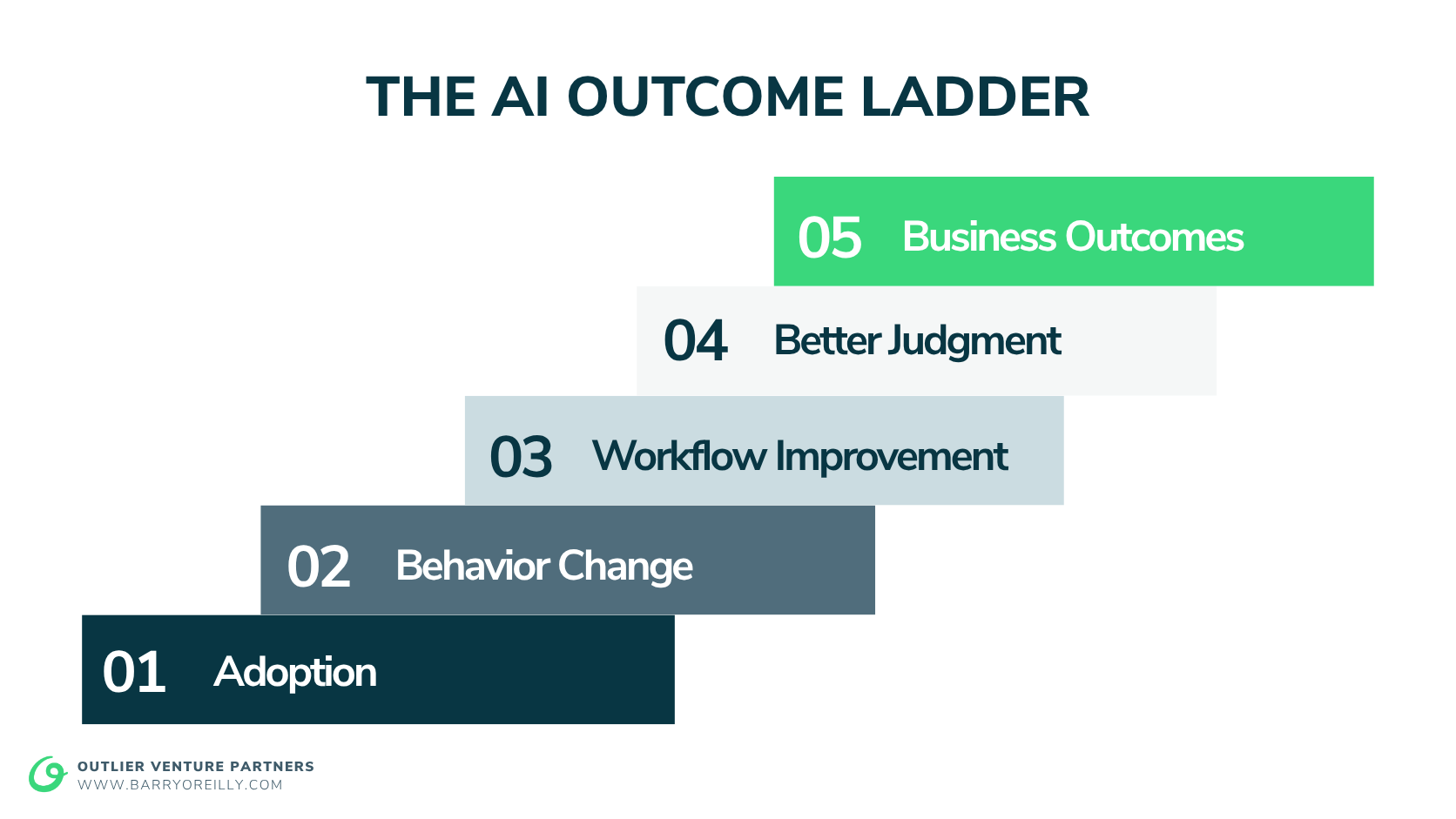 THE AI OUTCOME LADDER

05 Business Outcomes

04 Better Judgment

03 Workflow Improvement

02 Behavior Change

01 Adoption

OUTLIER VENTURE PARTNERS
WWW.BARRYOREILLY.COM